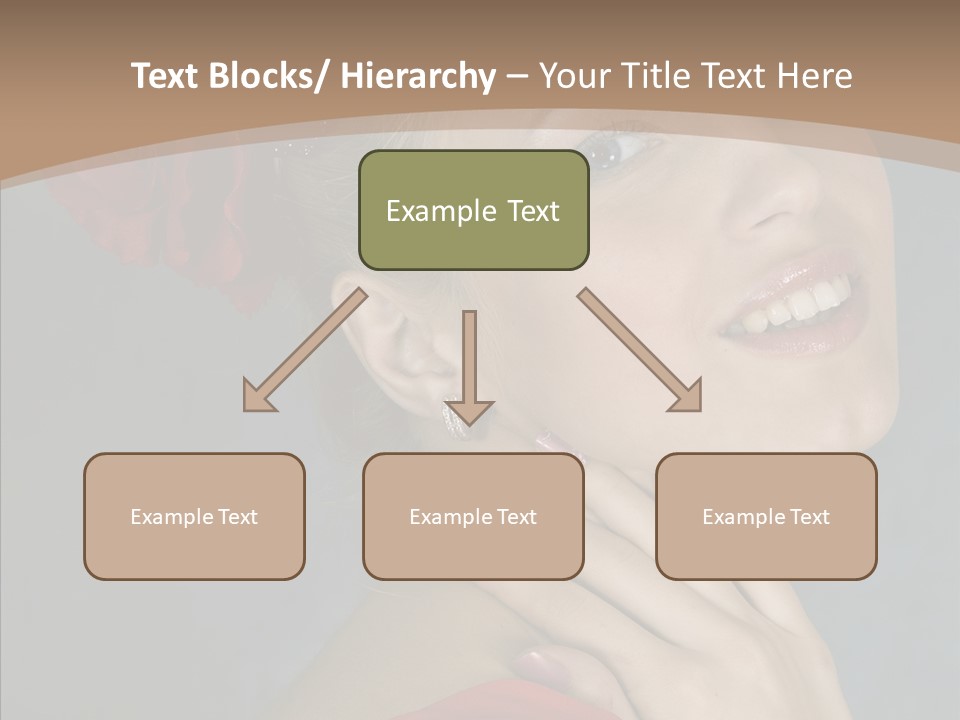 Text Blocks/ Hierarchy – Your Title Text Here

Example Text

Example Text

Example Text

Example Text